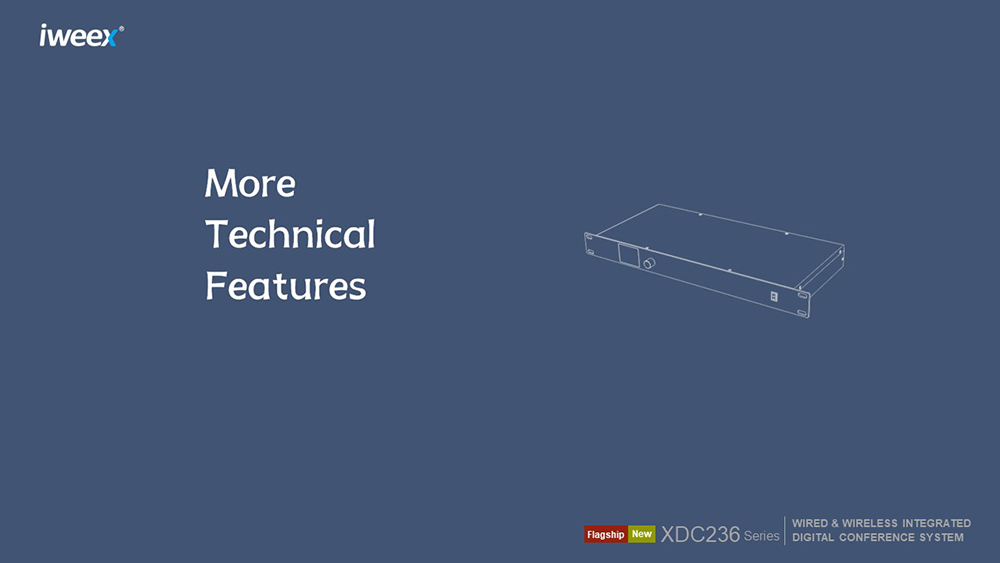 iweex®

More Technical Features

Flagship New XDC236 Series

WIRED & WIRELESS INTEGRATED
DIGITAL CONFERENCE SYSTEM